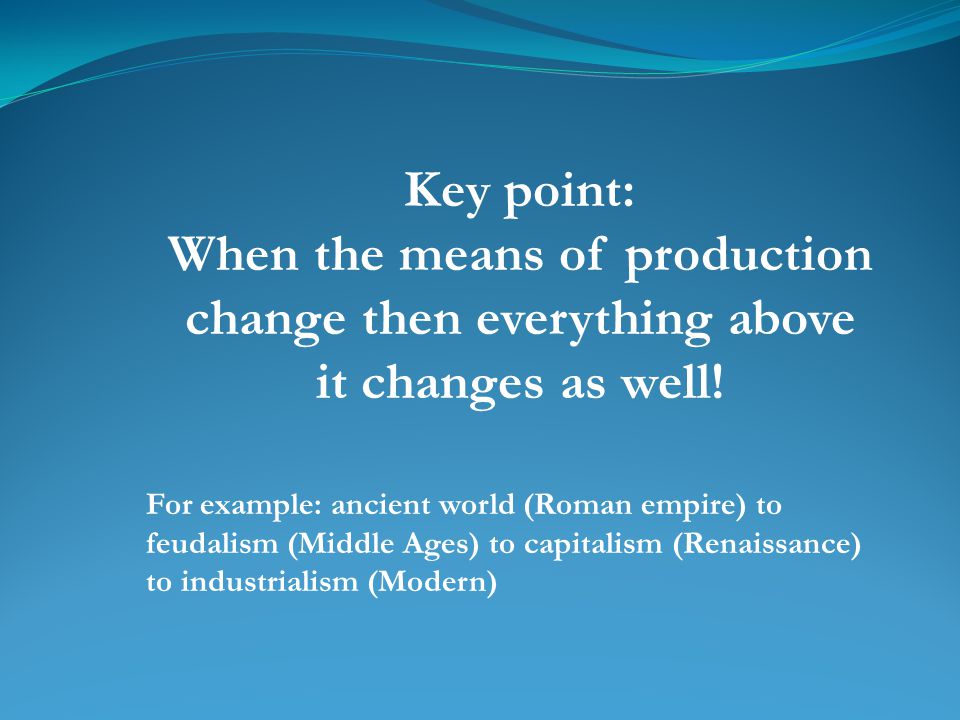 Key point:
When the means of production change then everything above it changes as well!

For example: ancient world (Roman empire) to feudalism (Middle Ages) to capitalism (Renaissance) to industrialism (Modern)